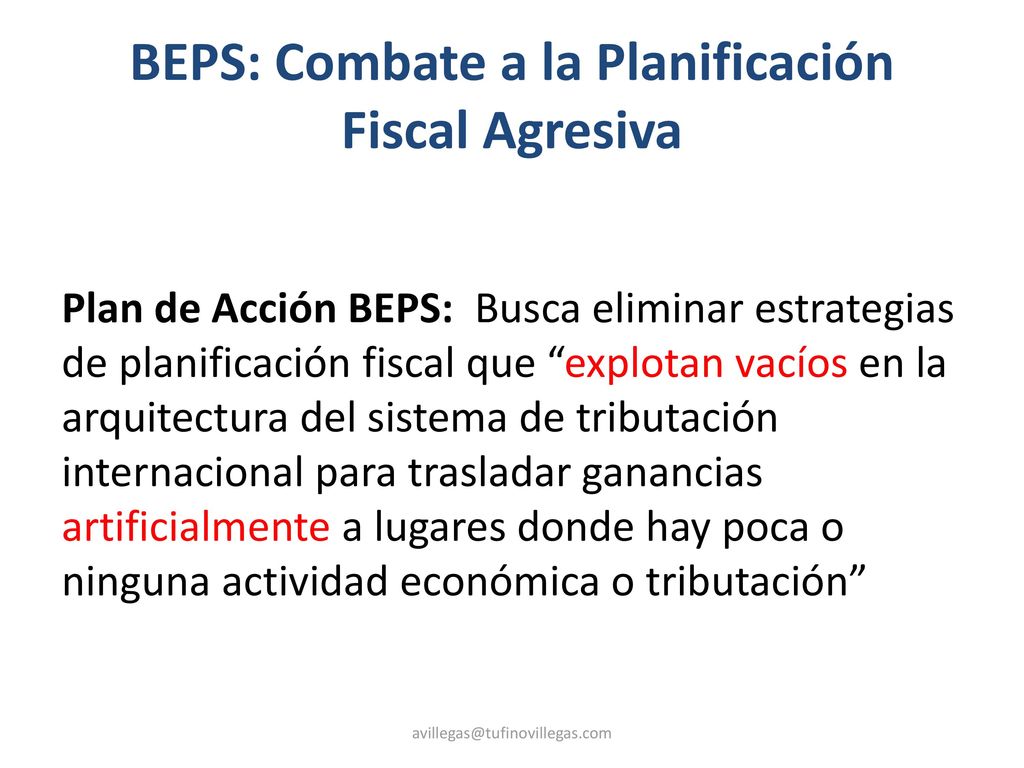 BEPS: Combate a la Planificación Fiscal Agresiva

Plan de Acción BEPS: Busca eliminar estrategias de planificación fiscal que “explotan vacíos en la arquitectura del sistema de tributación internacional para trasladar ganancias artificialmente a lugares donde hay poca o ninguna actividad económica o tributación”

avillegas@tufinovillegas.com